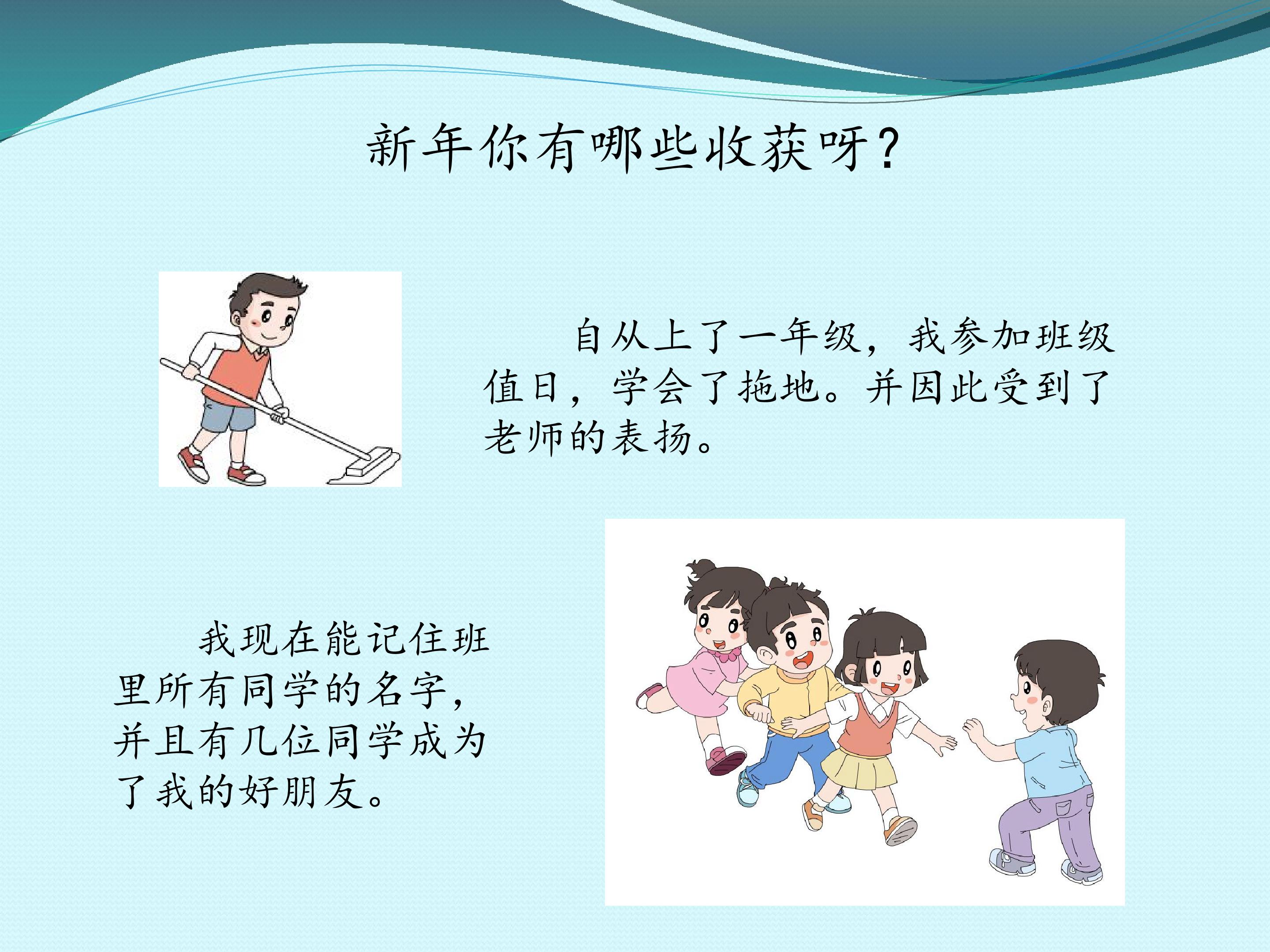 新年你有哪些收获呀?

自从上了一年级，我参加班级值日，学会了拖地。并因此受到了老师的表扬。

我现在能记住班里所有同学的名字，并且有几位同学成为了我的好朋友。